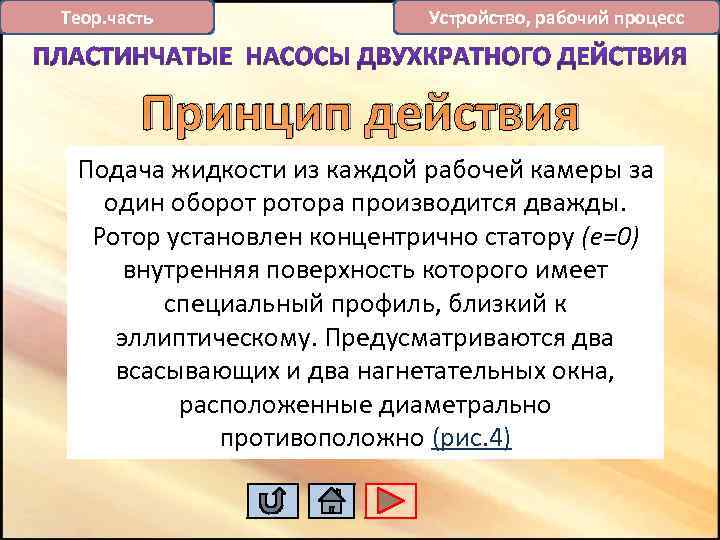 Теор.часть

Устройство, рабочий процесс

ПЛАСТИНЧАТЫЕ НАСОСЫ ДВУХКРАТНОГО ДЕЙСТВИЯ

Принцип действия

Подача жидкости из каждой рабочей камеры за один оборот ротора производится дважды. Ротор установлен концентрично статору (е=0) внутренняя поверхность которого имеет специальный профиль, близкий к эллиптическому. Предусматриваются два всасывающих и два нагнетательных окна, расположенные диаметрально противоположно (рис.4)